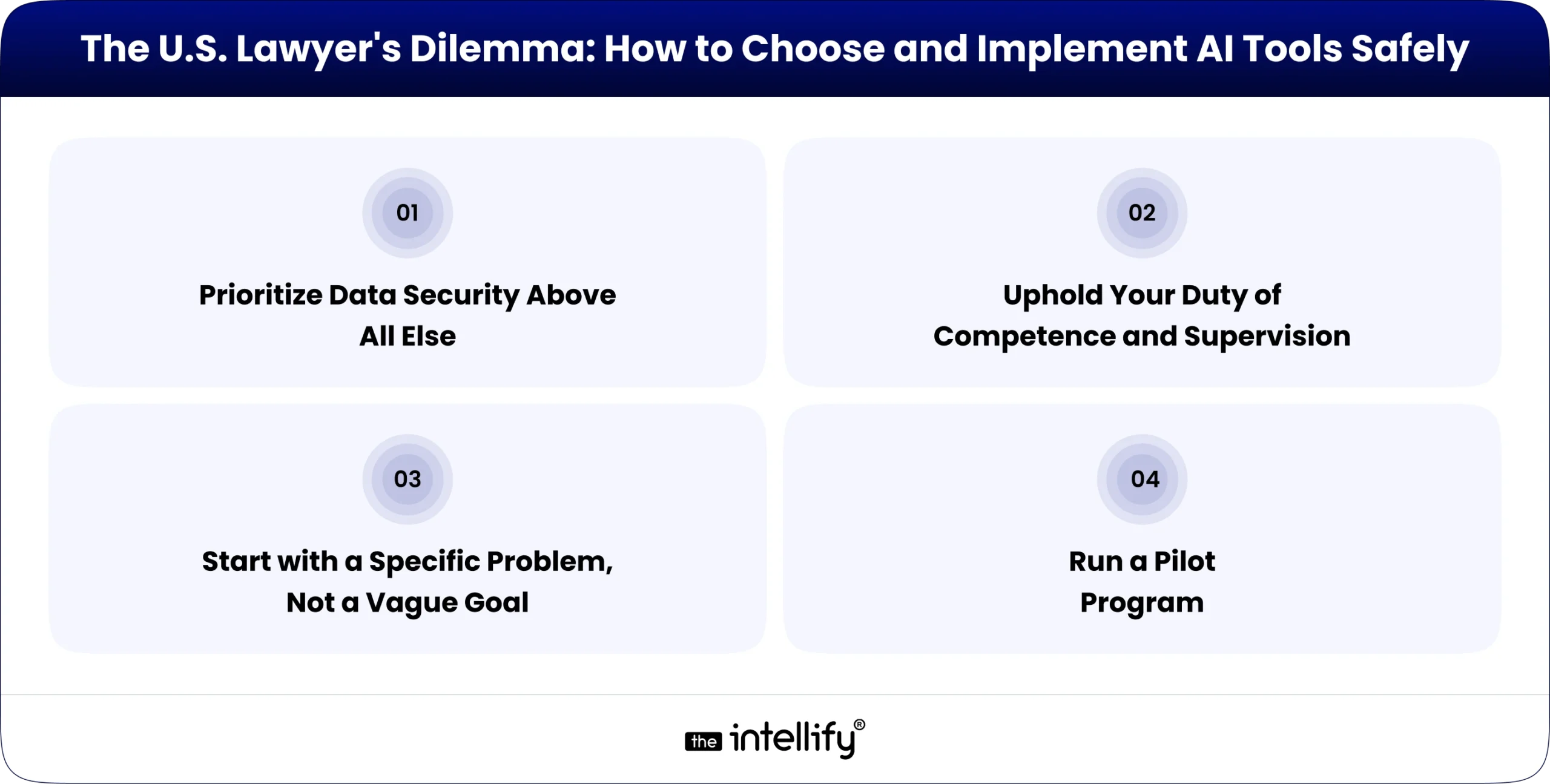 The U.S. Lawyer's Dilemma: How to Choose and Implement AI Tools Safely

01

Prioritize Data Security Above All Else

02

Uphold Your Duty of Competence and Supervision

03

Start with a Specific Problem, Not a Vague Goal

04

Run a Pilot Program

the intellify®